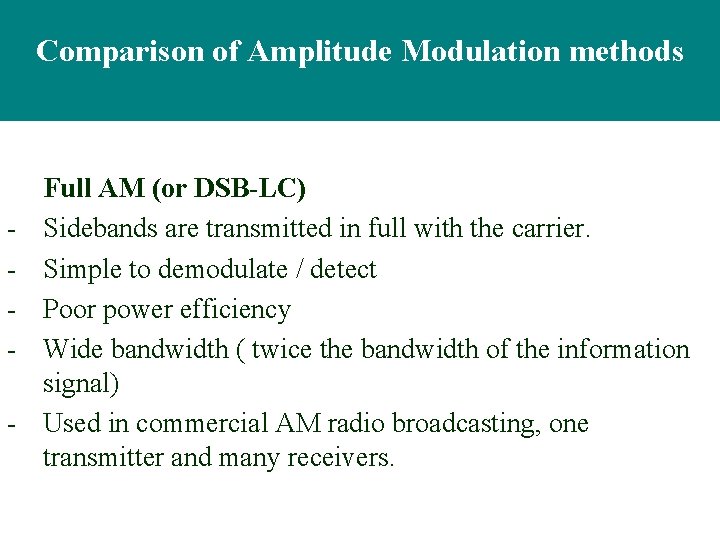 Comparison of Amplitude Modulation methods

Full AM (or DSB-LC)

- Sidebands are transmitted in full with the carrier.
- Simple to demodulate / detect
- Poor power efficiency
- Wide bandwidth ( twice the bandwidth of the information signal)
- Used in commercial AM radio broadcasting, one transmitter and many receivers.